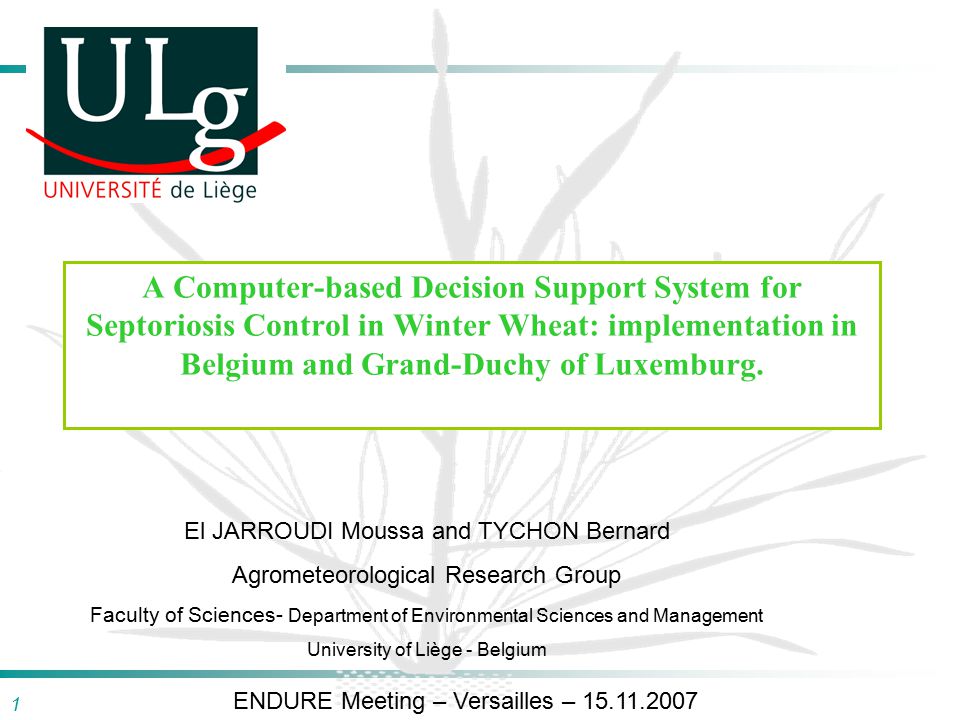 ULg
UNIVERSITÉ de Liège

A Computer-based Decision Support System for Septoriosis Control in Winter Wheat: implementation in Belgium and Grand-Duchy of Luxemburg.

El JARROUDI Moussa and TYCHON Bernard

Agrometeorological Research Group

Faculty of Sciences- Department of Environmental Sciences and Management

University of Liège - Belgium

1

ENDURE Meeting – Versailles – 15.11.2007